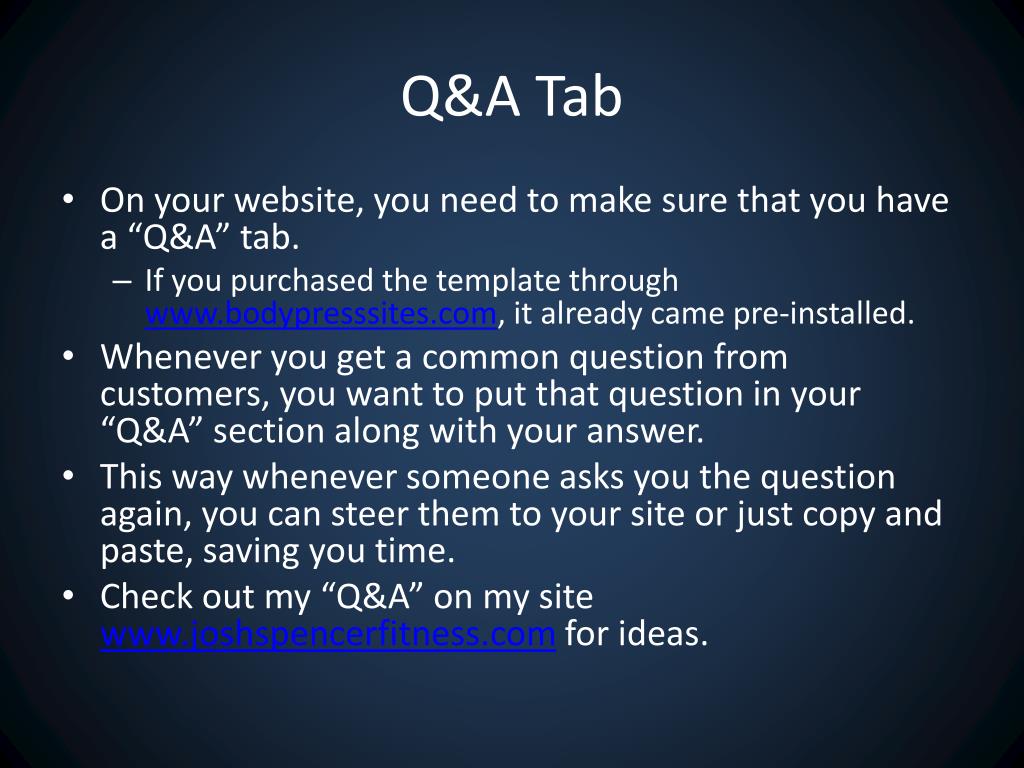 Q&A Tab

• On your website, you need to make sure that you have a “Q&A” tab.
– If you purchased the template through www.bodypresssites.com, it already came pre-installed.
• Whenever you get a common question from customers, you want to put that question in your “Q&A” section along with your answer.
• This way whenever someone asks you the question again, you can steer them to your site or just copy and paste, saving you time.
• Check out my “Q&A” on my site www.joshspencerfitness.com for ideas.